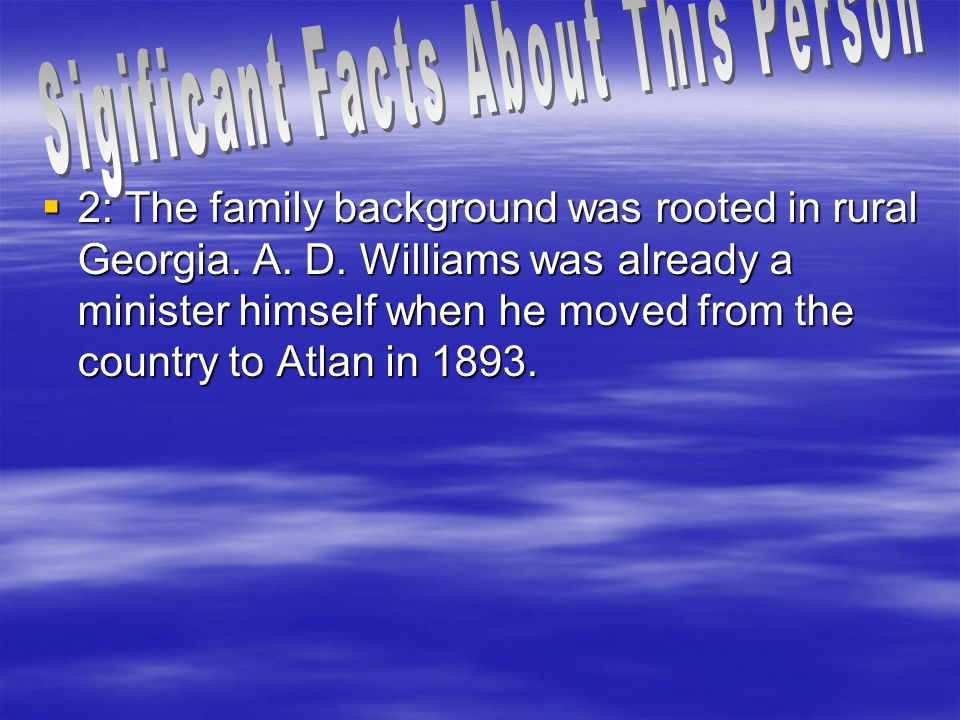 Sigificant Facts About This Person

2: The family background was rooted in rural Georgia. A. D. Williams was already a minister himself when he moved from the country to Atlan in 1893.